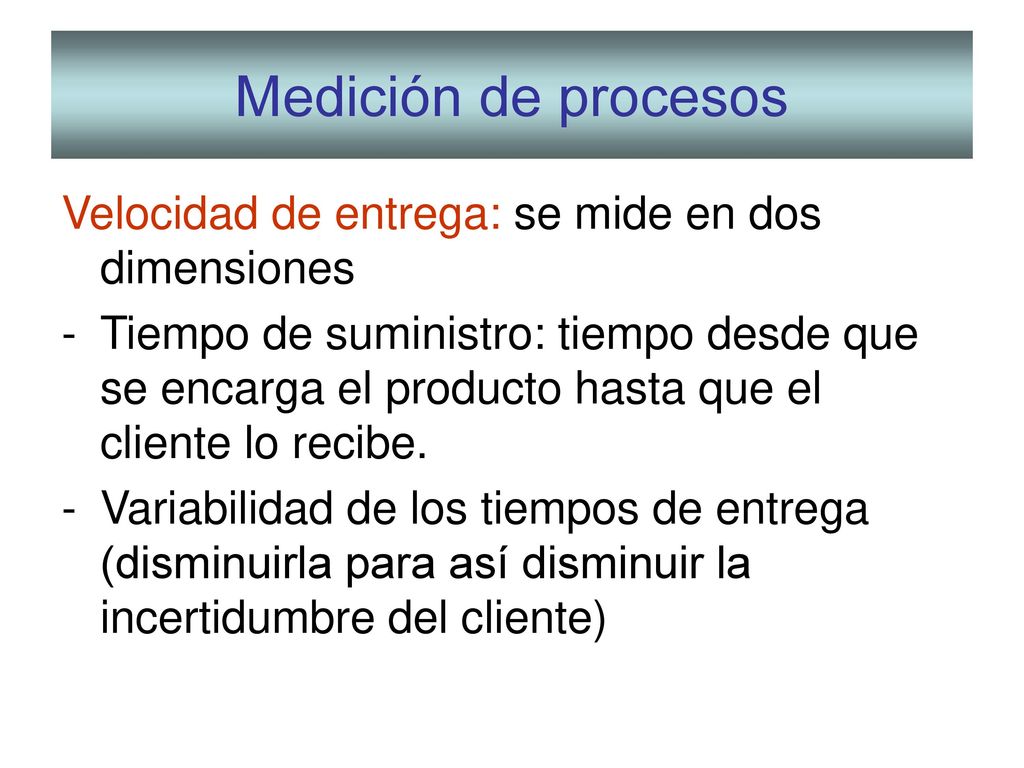 Medición de procesos

Velocidad de entrega: se mide en dos dimensiones

- Tiempo de suministro: tiempo desde que se encarga el producto hasta que el cliente lo recibe.

- Variabilidad de los tiempos de entrega (disminuirla para así disminuir la incertidumbre del cliente)